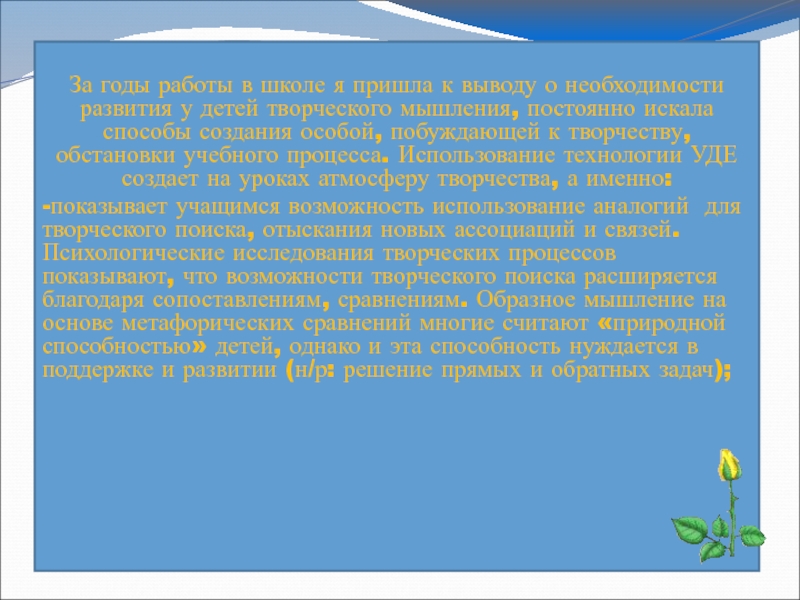 За годы работы в школе я пришла к выводу о необходимости развития у детей творческого мышления, постоянно искала способы создания особой, побуждающей к творчеству, обстановки учебного процесса. Использование технологии УДЕ создает на уроках атмосферу творчества, а именно:

-показывает учащимся возможность использование аналогий для творческого поиска, отыскания новых ассоциаций и связей. Психологические исследования творческих процессов показывают, что возможности творческого поиска расширяется благодаря сопоставлениям, сравнениям. Образное мышление на основе метафорических сравнений многие считают «природной способностью» детей, однако и эта способность нуждается в поддержке и развитии (н/р: решение прямых и обратных задач);